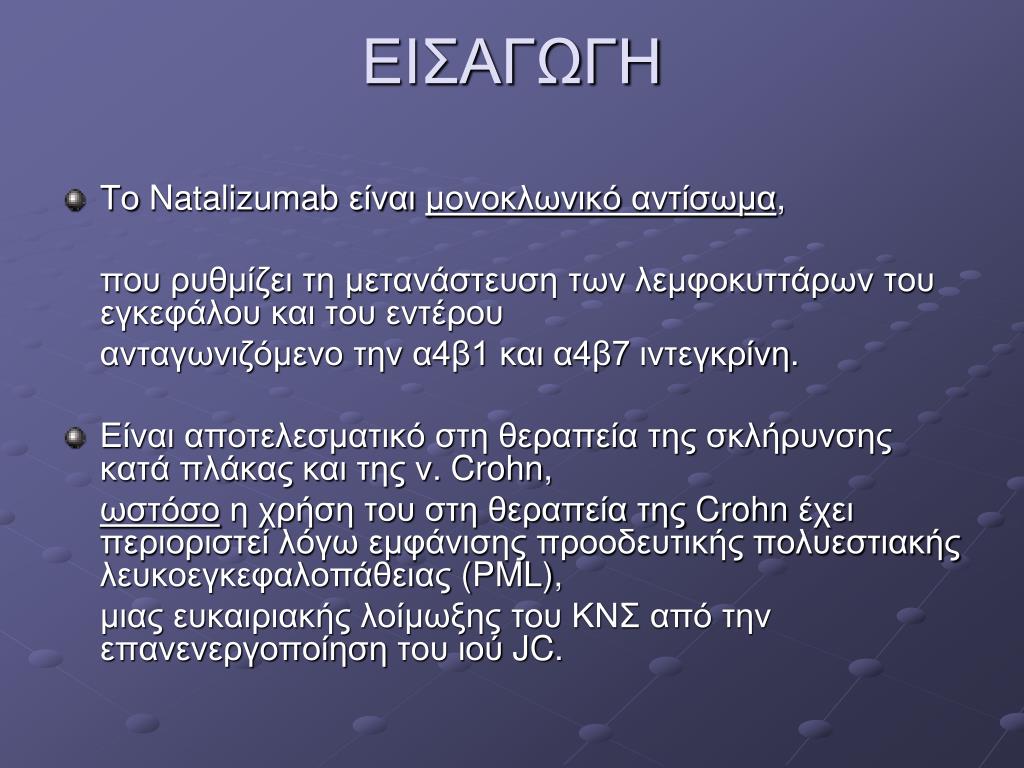 ΕΙΣΑΓΩΓΗ

Το Natalizumab είναι μονοκλωνικό αντίσωμα,

που ρυθμίζει τη μετανάστευση των λεμφοκυττάρων του εγκεφάλου και του εντέρου

ανταγωνιζόμενο την α4β1 και α4β7 ιντεγκρίνη.

Είναι αποτελεσματικό στη θεραπεία της σκλήρυνσης κατά πλάκας και της ν. Crohn,

ωστόσο η χρήση του στη θεραπεία της Crohn έχει περιοριστεί λόγω εμφάνισης προοδευτικής πολυεστιακής λευκοεγκεφαλοπάθειας (PML),

μιας ευκαιριακής λοίμωξης του ΚΝΣ από την επανενεργοποίηση του ιού JC.